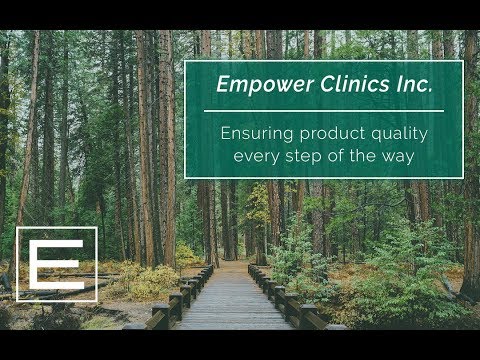 Empower Clinics Inc.

Ensuring product quality every step of the way

E